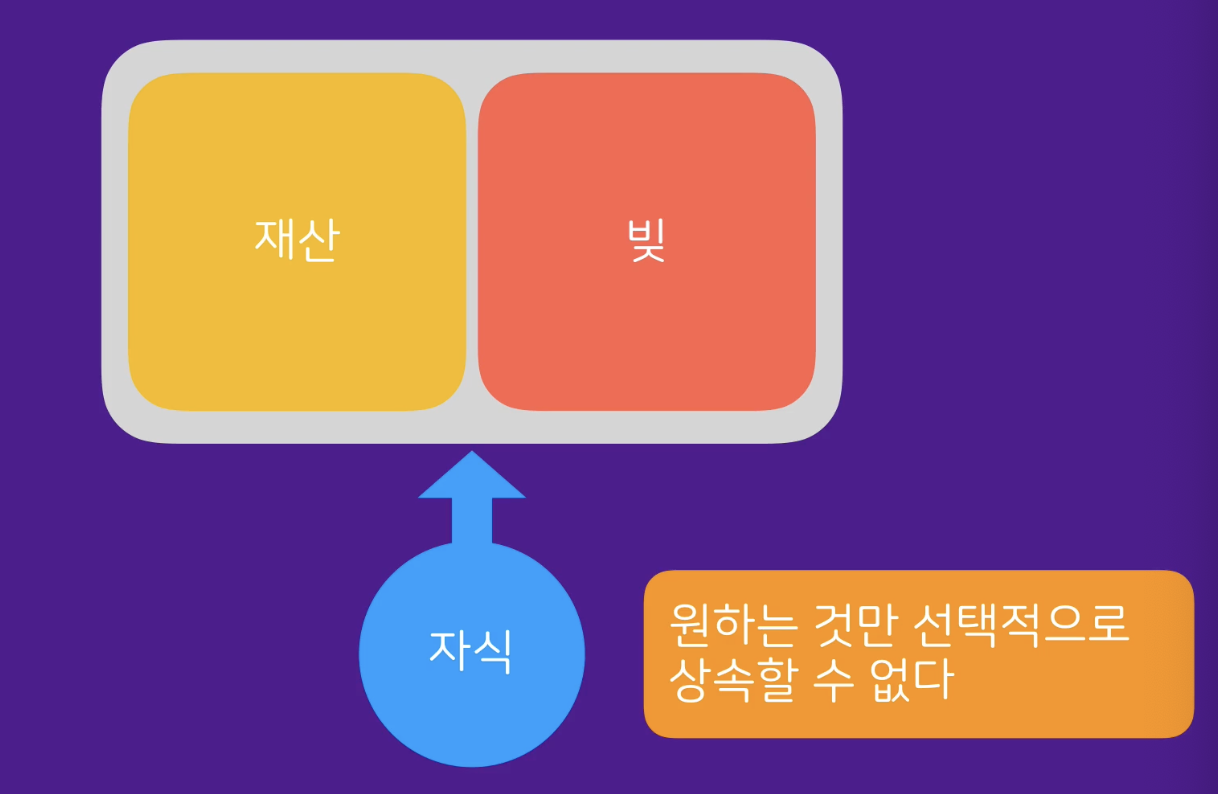 재산

빚

자식

원하는 것만 선택적으로 상속할 수 없다